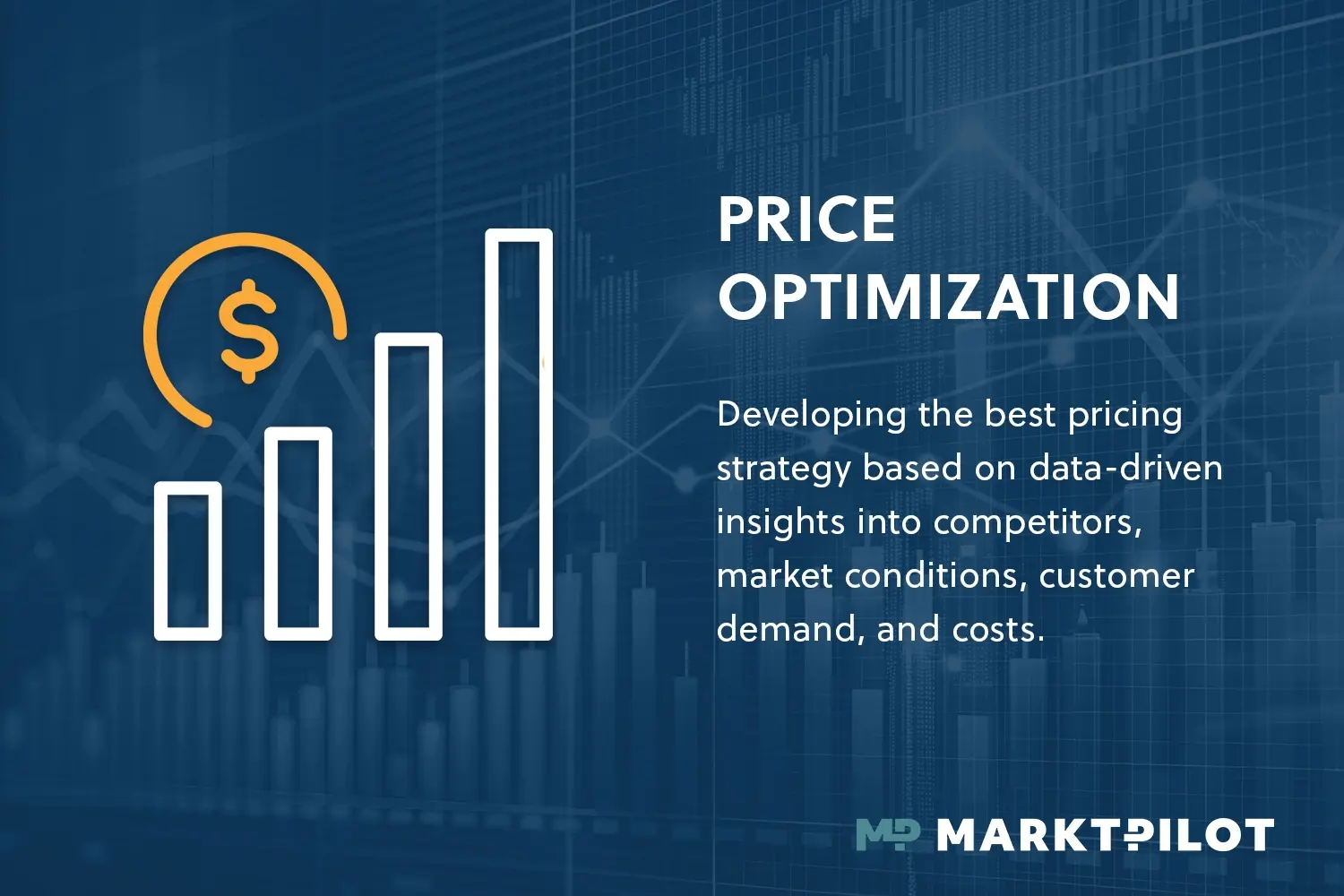 $

PRICE OPTIMIZATION

Developing the best pricing strategy based on data-driven insights into competitors, market conditions, customer demand, and costs.

MP MARKTPILOT